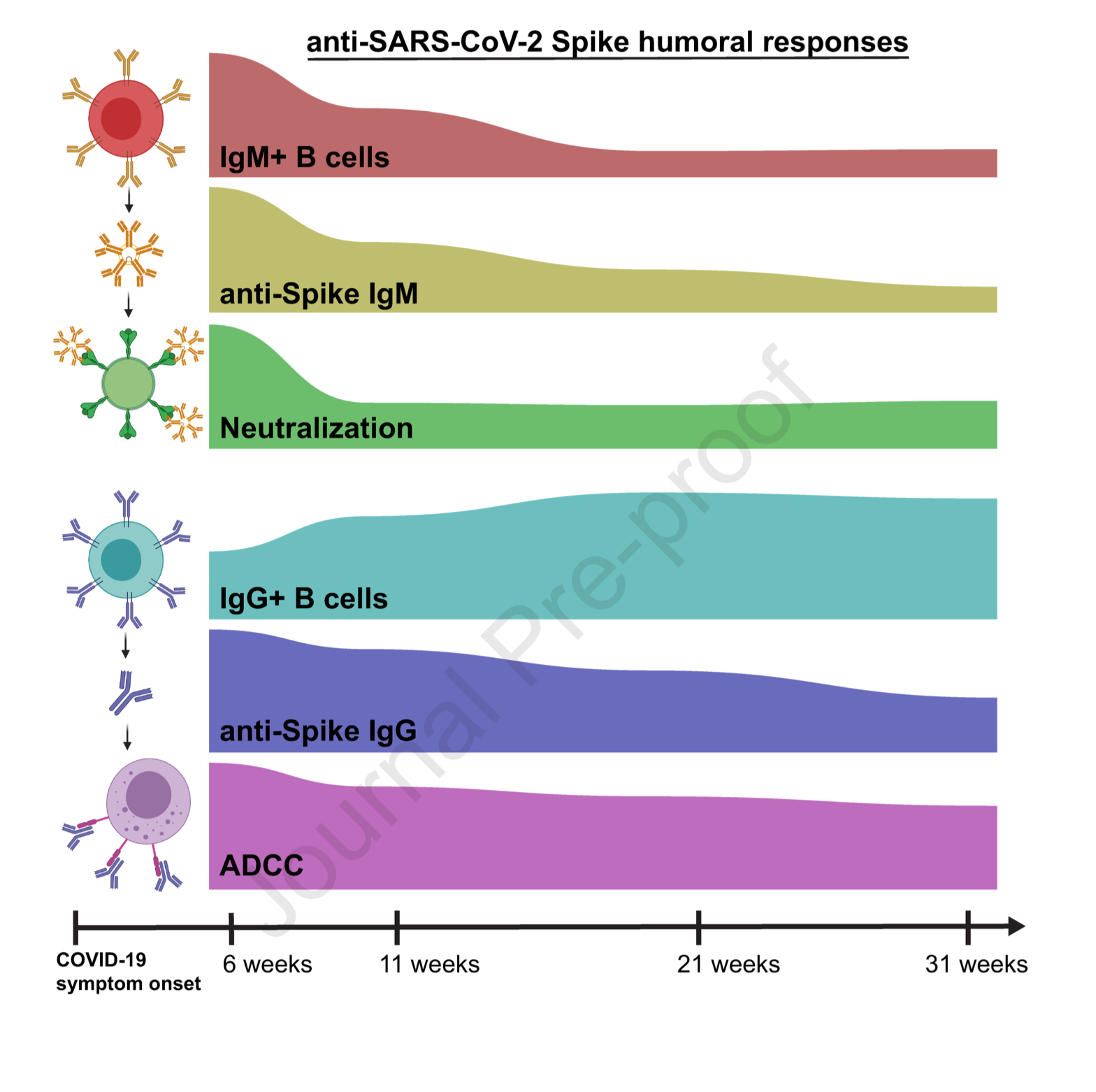 anti-SARS-CoV-2 Spike humoral responses

IgM+ B cells

anti-Spike IgM

Neutralization

IgG+ B cells

anti-Spike IgG

ADCC

Journal Pre-proof

COVID-19 symptom onset

6 weeks

11 weeks

21 weeks

31 weeks